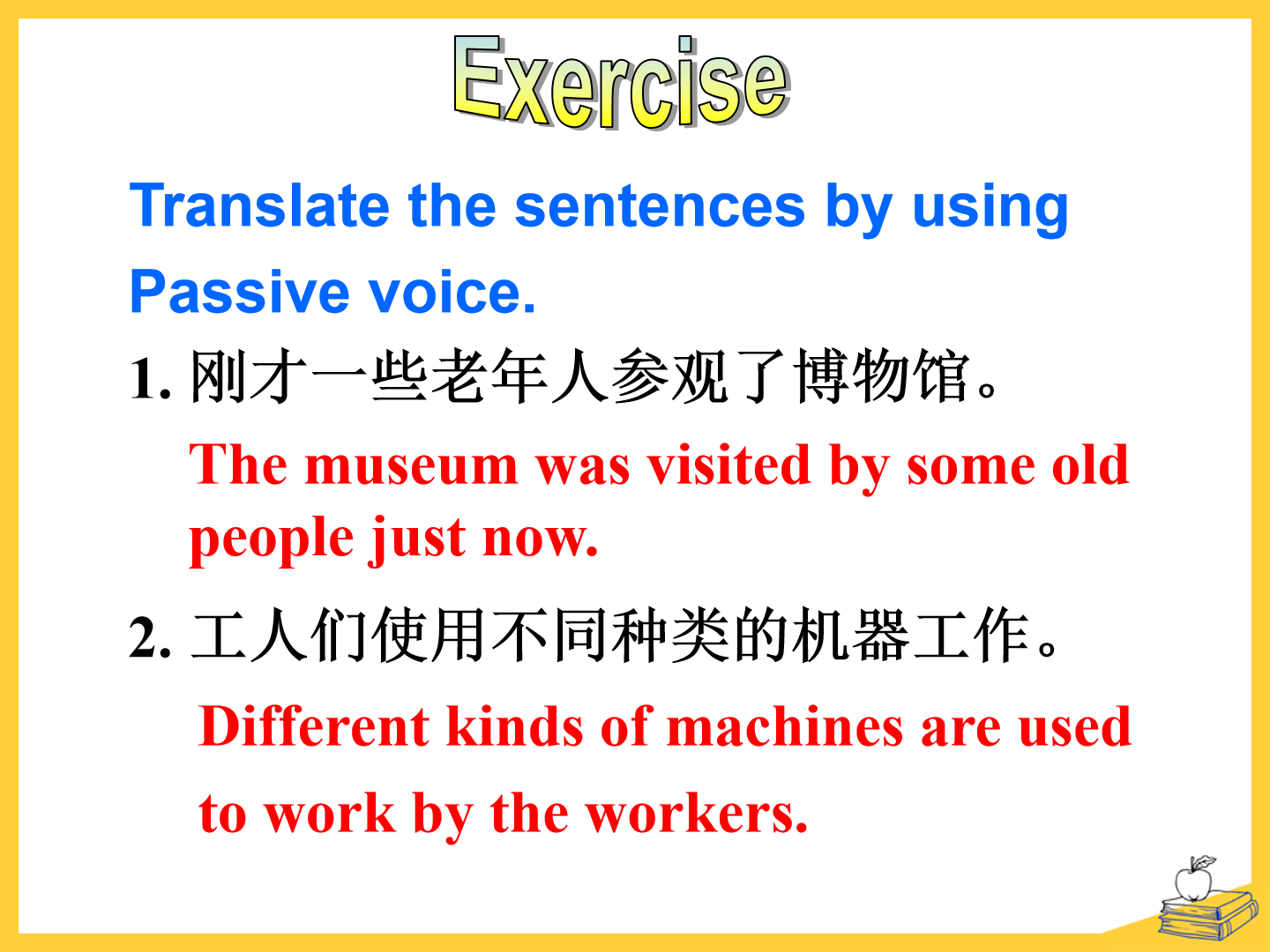 Exercise

Translate the sentences by using Passive voice.

1. 刚才一些老年人参观了博物馆。

The museum was visited by some old people just now.

2. 工人们使用不同种类的机器工作。

Different kinds of machines are used to work by the workers.